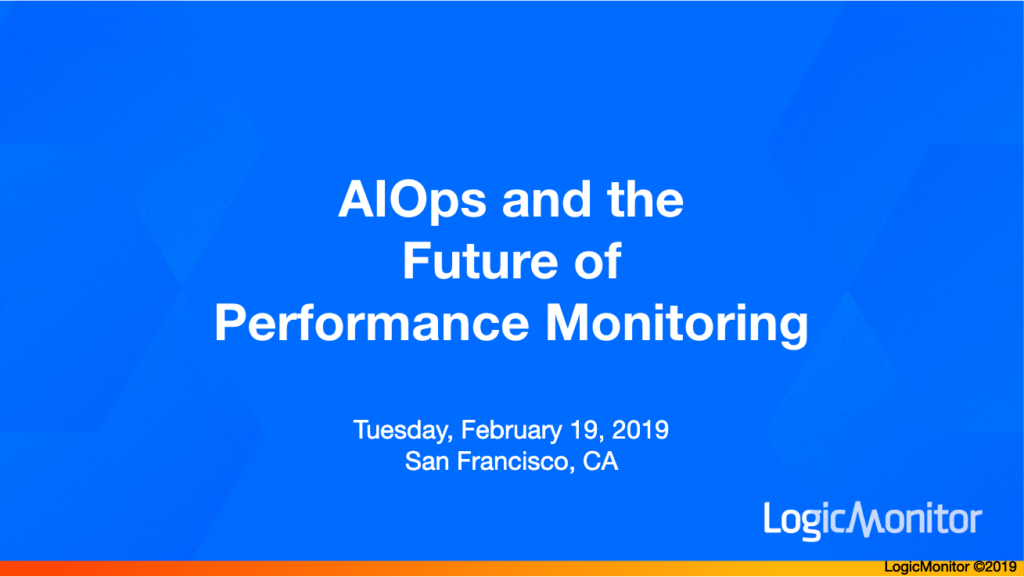 AIOps and the Future of Performance Monitoring

Tuesday, February 19, 2019
San Francisco, CA

LogicMonitor

LogicMonitor ©2019